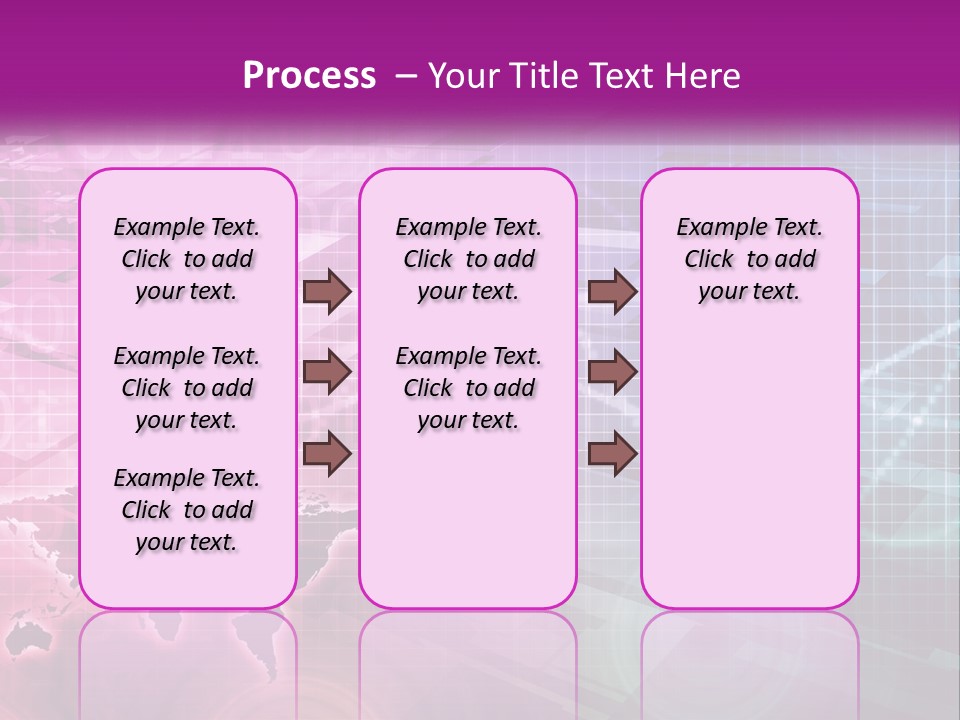 Process – Your Title Text Here

Example Text. Click to add your text.

Example Text. Click to add your text.

Example Text. Click to add your text.

Example Text. Click to add your text.

Example Text. Click to add your text.

Example Text. Click to add your text.